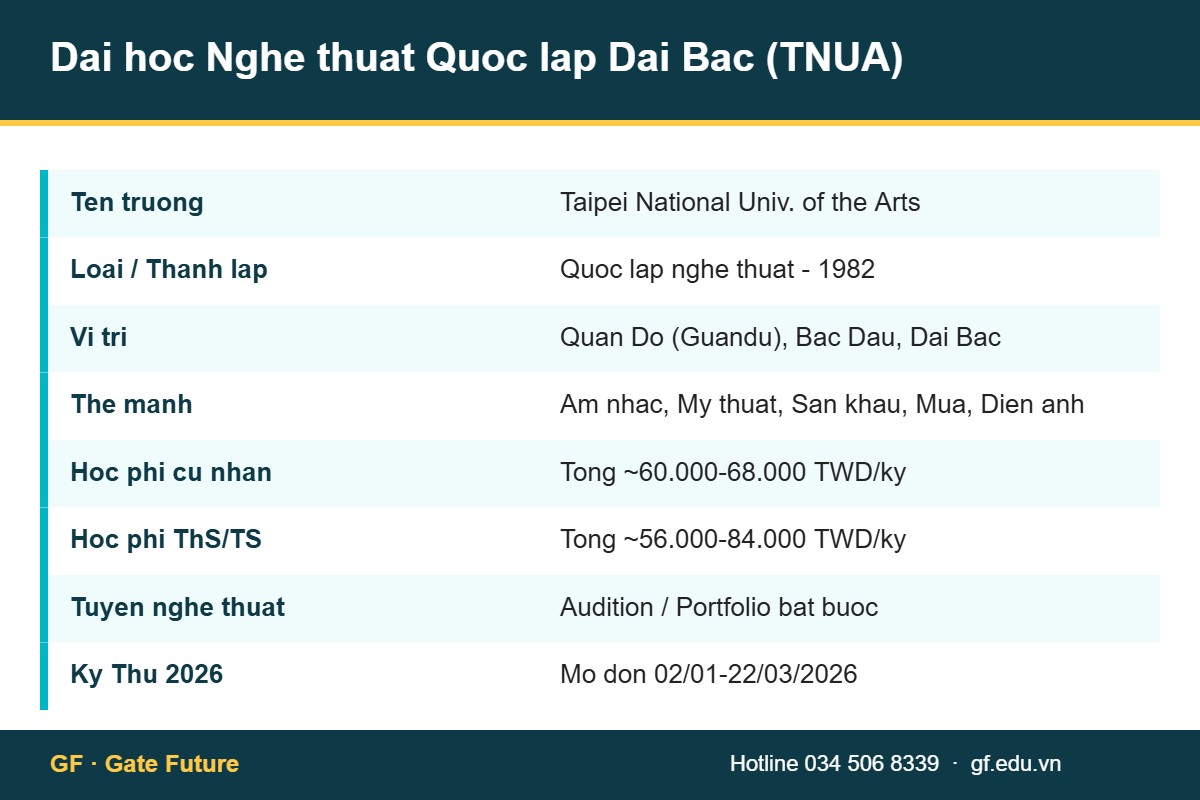 Dai hoc Nghe thuat Quoc lap Dai Bac (TNUA)

| | |
|---|---|
| Ten truong | Taipei National Univ. of the Arts |
| Loai / Thanh lap | Quoc lap nghe thuat - 1982 |
| Vi tri | Quan Do (Guandu), Bac Dau, Dai Bac |
| The manh | Am nhac, My thuat, San khau, Mua, Dien anh |
| Hoc phi cu nhan | Tong ~60.000-68.000 TWD/ky |
| Hoc phi ThS/TS | Tong ~56.000-84.000 TWD/ky |
| Tuyen nghe thuat | Audition / Portfolio bat buoc |
| Ky Thu 2026 | Mo don 02/01-22/03/2026 |

GF · Gate Future

Hotline 034 506 8339 · gf.edu.vn